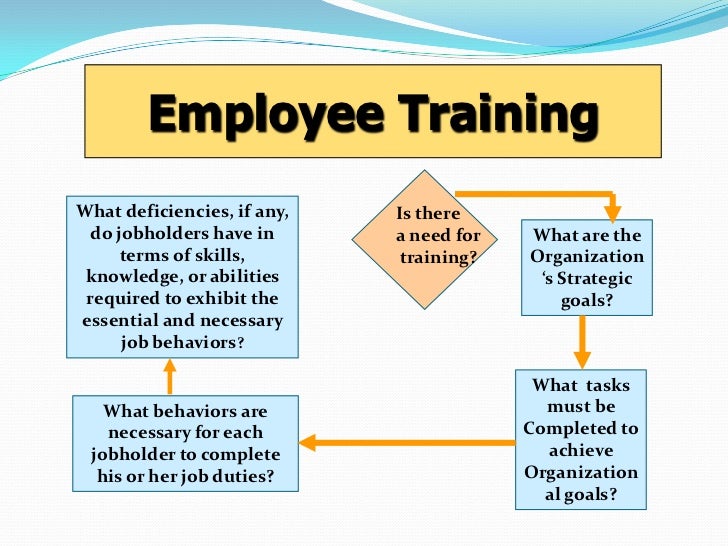 Employee Training

Is there a need for training?

What are the Organization 's Strategic goals?

What tasks must be Completed to achieve Organization al goals?

What behaviors are necessary for each jobholder to complete his or her job duties?

What deficiencies, if any, do jobholders have in terms of skills, knowledge, or abilities required to exhibit the essential and necessary job behaviors?